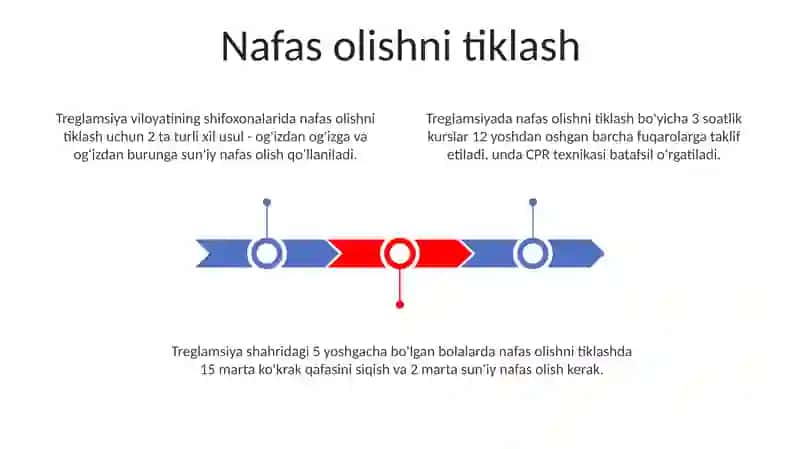 Nafas olishni tiklash

Treglamsiya viloyatining shifoxonalarida nafas olishni tiklash uchun 2 ta turli xil usul - og'izdan og'izga va og'izdan burunga sun'iy nafas olish qo'llaniladi.

Treglamsiyada nafas olishni tiklash bo'yicha 3 soatlik kurslar 12 yoshdan oshgan barcha fuqarolarga taklif etiladi, unda CPR texnikasi batafsil o'rgatiladi.

Treglamsiya shahridagi 5 yoshgacha bo'lgan bolalarda nafas olishni tiklashda 15 marta ko'krak qafasini siqish va 2 marta sun'iy nafas olish kerak.